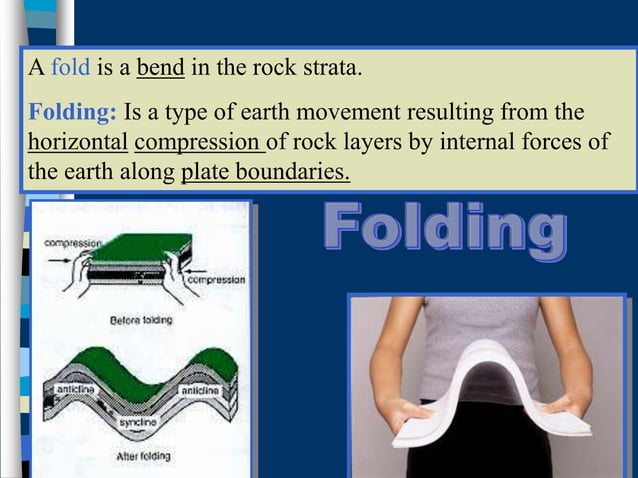 A fold is a bend in the rock strata.

Folding: Is a type of earth movement resulting from the horizontal compression of rock layers by internal forces of the earth along plate boundaries.

Folding

compression

compression

Before folding

anticline

anticline

syncline

After folding